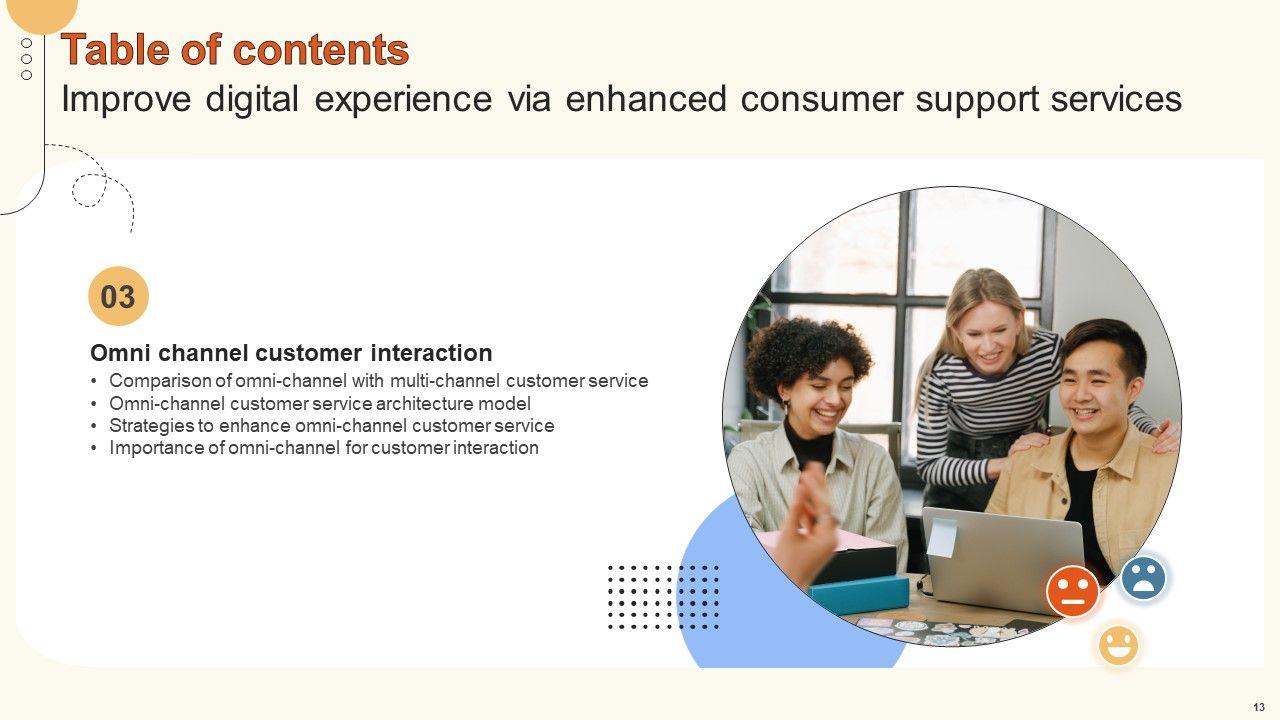 Table of contents
Improve digital experience via enhanced consumer support services

03

Omni channel customer interaction
• Comparison of omni-channel with multi-channel customer service
• Omni-channel customer service architecture model
• Strategies to enhance omni-channel customer service
• Importance of omni-channel for customer interaction

13